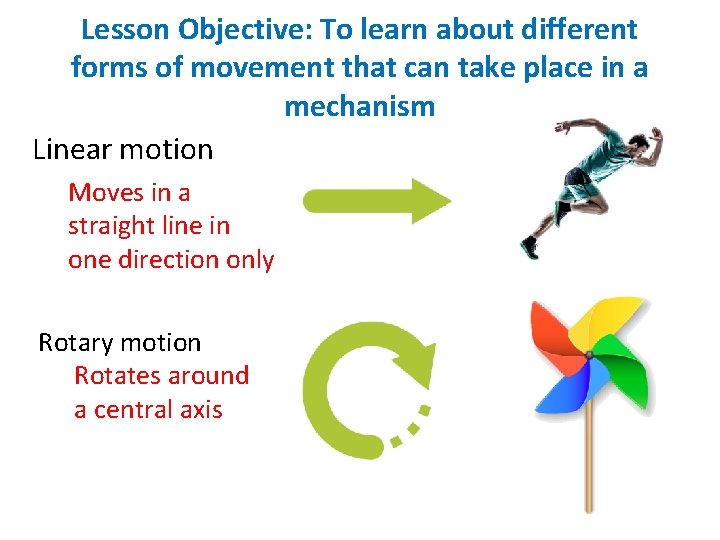 Lesson Objective: To learn about different forms of movement that can take place in a mechanism

Linear motion

Moves in a straight line in one direction only

Rotary motion

Rotates around a central axis